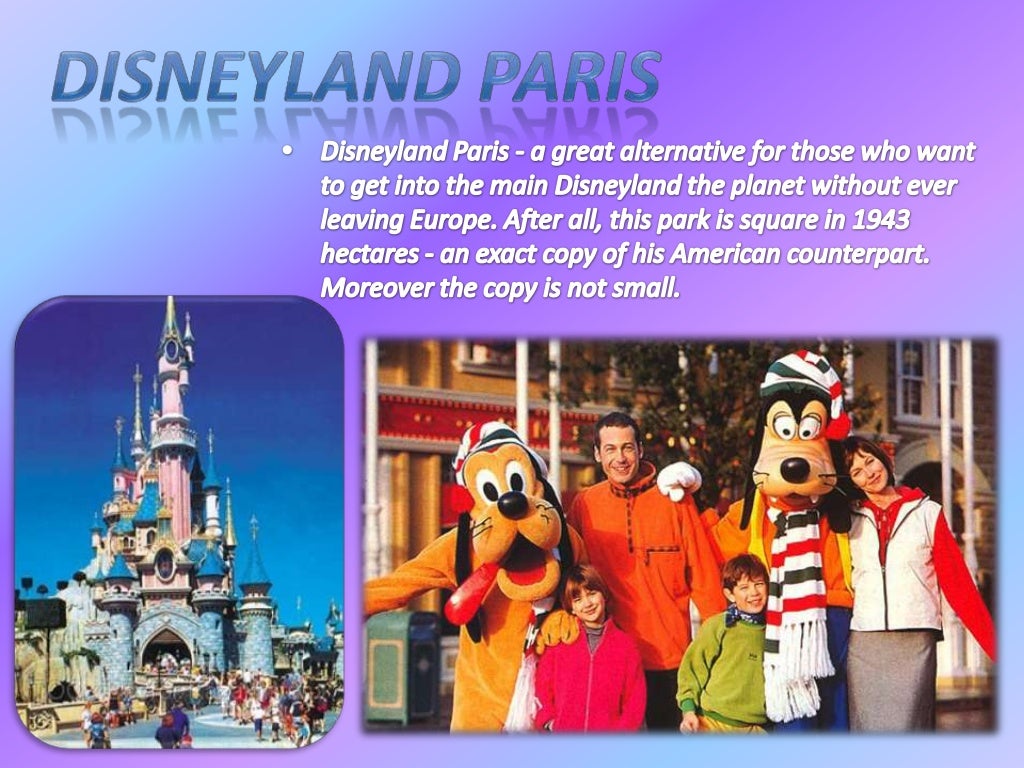 DISNEYLAND PARIS

• Disneyland Paris - a great alternative for those who want to get into the main Disneyland the planet without ever leaving Europe. After all, this park is square in 1943 hectares - an exact copy of his American counterpart. Moreover the copy is not small.